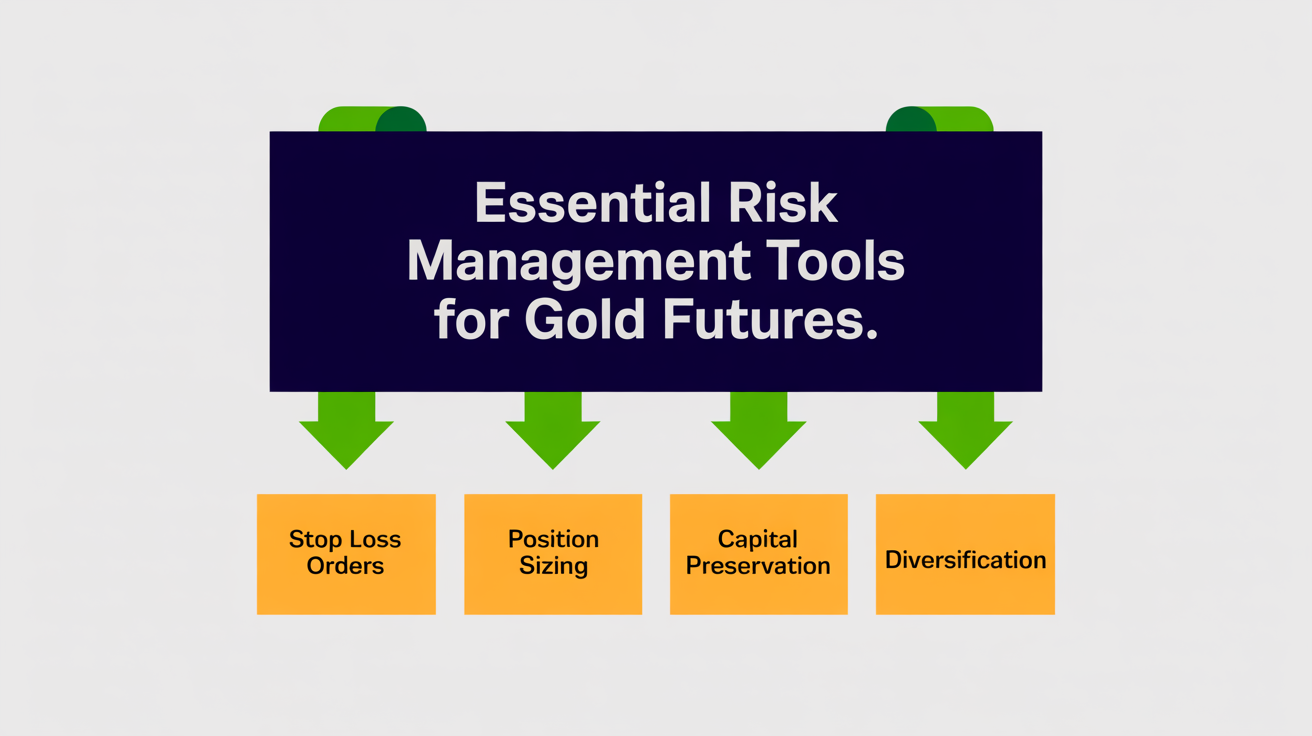 Essential Risk Management Tools for Gold Futures.

Stop Loss Orders

Position Sizing

Capital Preservation

Diversification